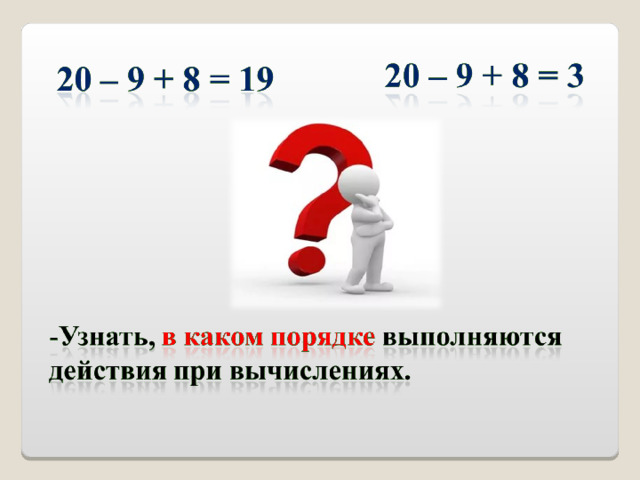 $20 - 9 + 8 = 19$

$20 - 9 + 8 = 3$

-Узнать, в каком порядке выполняются действия при вычислениях.